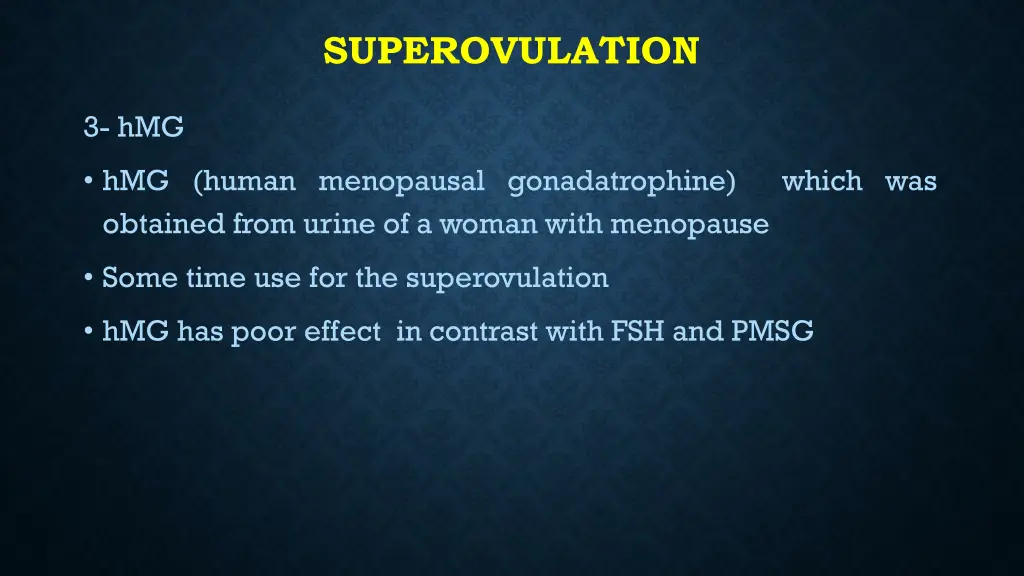 SUPEROVULATION

3- hMG

• hMG (human menopausal gonadatrophine) which was obtained from urine of a woman with menopause

• Some time use for the superovulation

• hMG has poor effect in contrast with FSH and PMSG